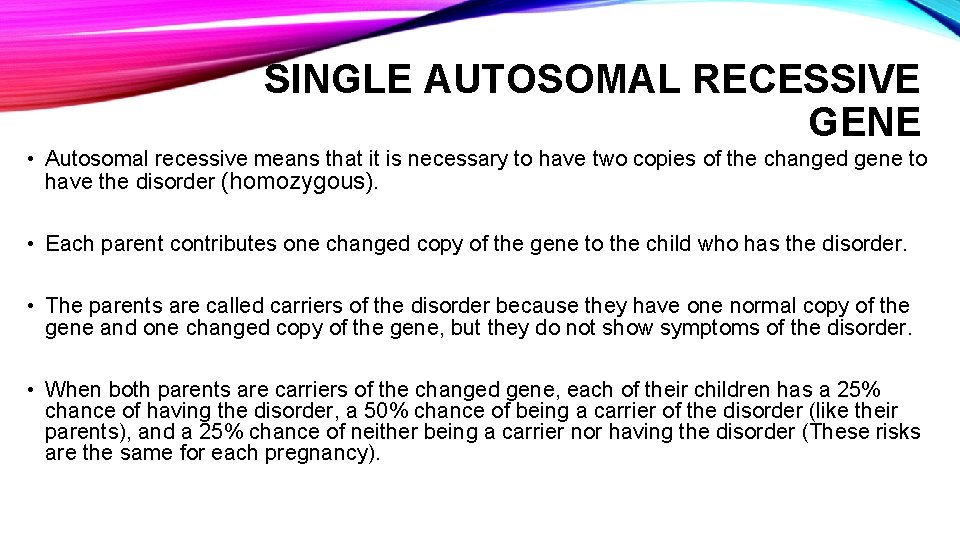 SINGLE AUTOSOMAL RECESSIVE GENE

• Autosomal recessive means that it is necessary to have two copies of the changed gene to have the disorder (homozygous).

• Each parent contributes one changed copy of the gene to the child who has the disorder.

• The parents are called carriers of the disorder because they have one normal copy of the gene and one changed copy of the gene, but they do not show symptoms of the disorder.

• When both parents are carriers of the changed gene, each of their children has a 25% chance of having the disorder, a 50% chance of being a carrier of the disorder (like their parents), and a 25% chance of neither being a carrier nor having the disorder (These risks are the same for each pregnancy).